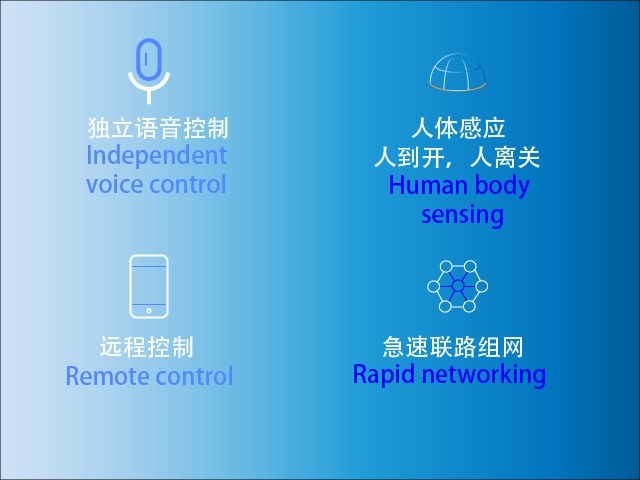 独立语音控制
Independent voice control

人体感应
人到开，人离关
Human body sensing

远程控制
Remote control

急速联路组网
Rapid networking